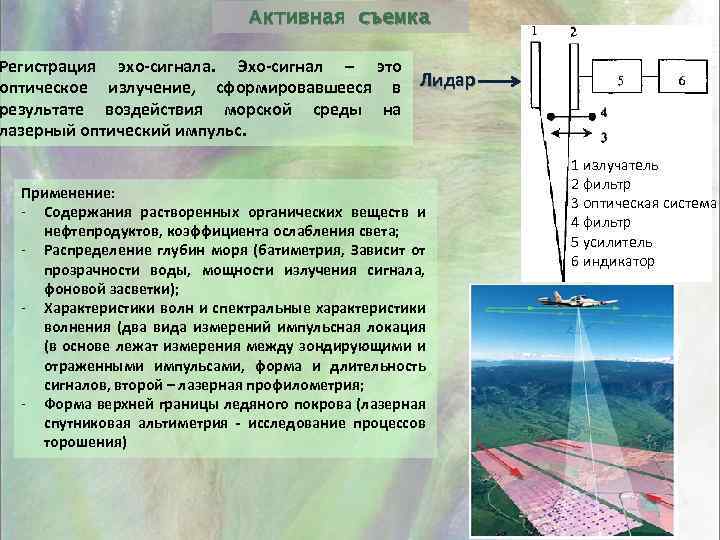 Активная съемка

Регистрация эхо-сигнала. Эхо-сигнал – это оптическое излучение, сформировавшееся в результате воздействия морской среды на лазерный оптический импульс.

Лидар

1
2
5
6
4
3

1 излучатель
2 фильтр
3 оптическая система
4 фильтр
5 усилитель
6 индикатор

Применение:
- Содержания растворенных органических веществ и нефтепродуктов, коэффициента ослабления света;
- Распределение глубин моря (батиметрия, Зависит от прозрачности воды, мощности излучения сигнала, фоновой засветки);
- Характеристики волн и спектральные характеристики волнения (два вида измерений импульсная локация (в основе лежат измерения между зондирующими и отраженными импульсами, форма и длительность сигналов, второй – лазерная профилометрия;
- Форма верхней границы ледяного покрова (лазерная спутниковая альтиметрия - исследование процессов торошения)